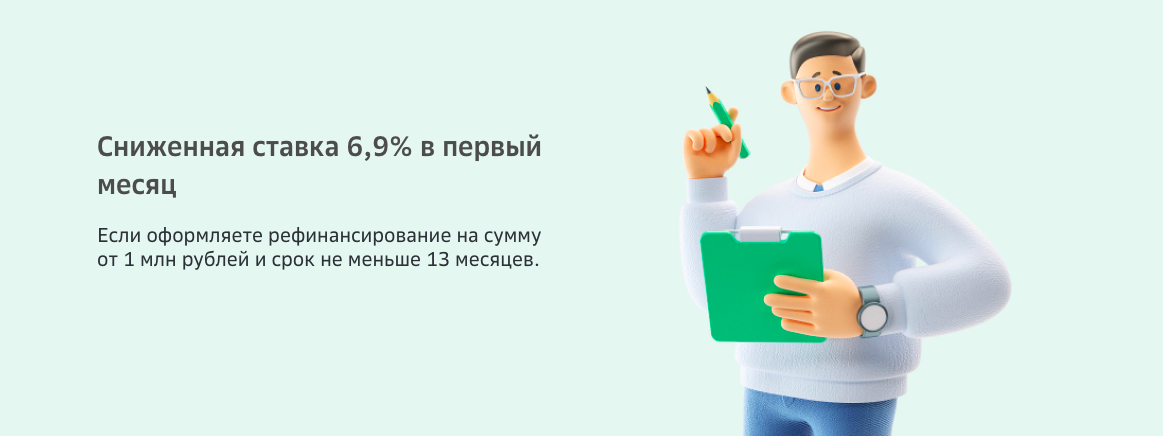 Сниженная ставка 6,9% в первый месяц

Если оформляете рефинансирование на сумму от 1 млн рублей и срок не меньше 13 месяцев.